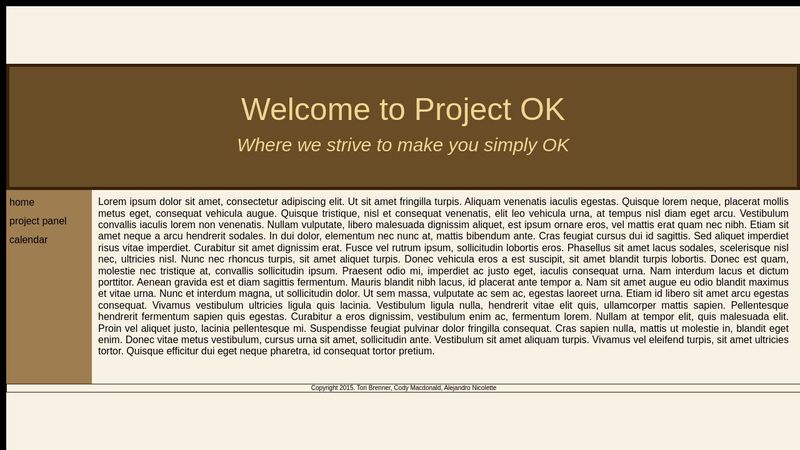 Welcome to Project OK

Where we strive to make you simply OK

home
project panel
calendar

Lorem ipsum dolor sit amet, consectetur adipiscing elit. Ut sit amet fringilla turpis. Aliquam venenatis iaculis egestas. Quisque lorem neque, placerat mollis metus eget, consequat vehicula augue. Quisque tristique, nisl et consequat venenatis, elit leo vehicula urna, at tempus nisl diam eget arcu. Vestibulum convallis iaculis lorem non venenatis. Nullam vulputate, libero malesuada dignissim aliquet, est ipsum ornare eros, vel mattis erat quam nec nibh. Etiam sit amet neque a arcu hendrerit sodales. In dui dolor, elementum nec nunc at, mattis bibendum ante. Cras feugiat cursus dui id sagittis. Sed aliquet imperdiet risus vitae imperdiet. Curabitur sit amet dignissim erat. Fusce vel rutrum ipsum, sollicitudin lobortis eros. Phasellus sit amet lacus sodales, scelerisque nisl nec, ultricies nisl. Nunc nec rhoncus turpis, sit amet aliquet turpis. Donec vehicula eros a est suscipit, sit amet blandit turpis lobortis. Donec est quam, molestie nec tristique at, convallis sollicitudin ipsum. Praesent odio mi, imperdiet ac justo eget, iaculis consequat urna. Nam interdum lacus et dictum porttitor. Aenean gravida est et diam sagittis fermentum. Mauris blandit nibh lacus, id placerat ante tempor a. Nam sit amet augue eu odio blandit maximus et vitae urna. Nunc et interdum magna, ut sollicitudin dolor. Ut sem massa, vulputate ac sem ac, egestas laoreet urna. Etiam id libero sit amet arcu egestas consequat. Vivamus vestibulum ultricies ligula quis lacinia. Vestibulum ligula nulla, hendrerit vitae elit quis, ullamcorper mattis sapien. Pellentesque hendrerit fermentum sapien quis egestas. Curabitur a eros dignissim, vestibulum enim ac, fermentum lorem. Nullam at tempor elit, quis malesuada elit. Proin vel aliquet justo, lacinia pellentesque mi. Suspendisse feugiat pulvinar dolor fringilla consequat. Cras sapien nulla, mattis ut molestie in, blandit eget enim. Donec vitae metus vestibulum, cursus urna sit amet, sollicitudin ante. Vestibulum sit amet aliquam turpis. Vivamus vel eleifend turpis, sit amet ultricies tortor. Quisque efficitur dui eget neque pharetra, id consequat tortor pretium.

Copyright 2015. Tori Brenner, Cody Macdonald, Alejandro Nicolette